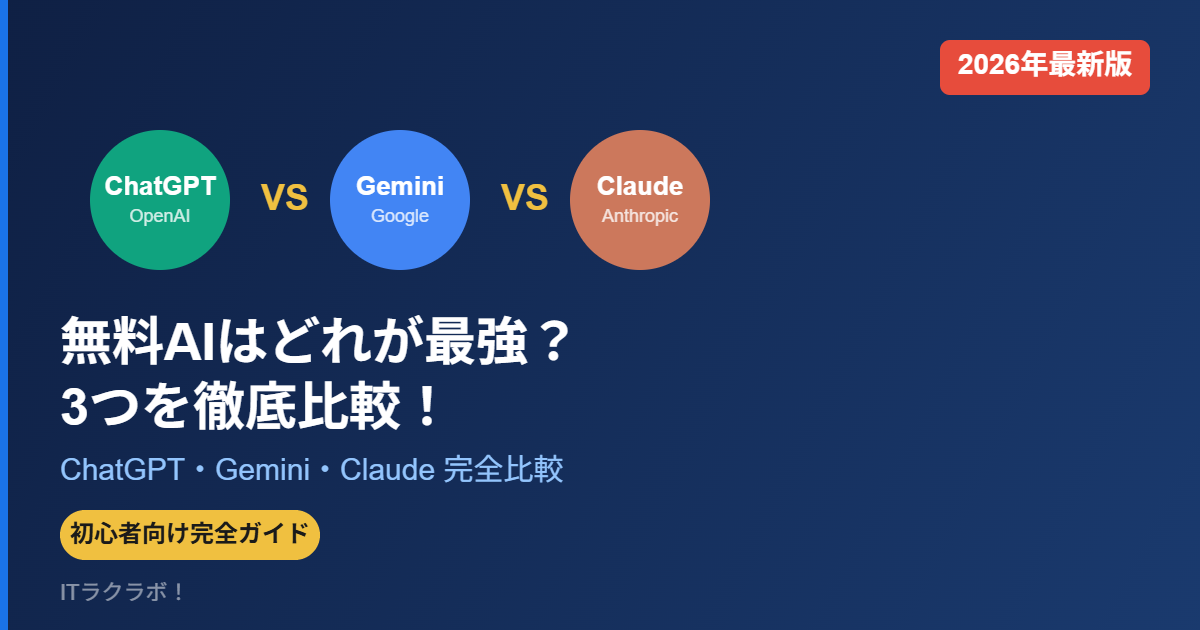 2026年最新版

ChatGPT
OpenAI

VS

Gemini
Google

VS

Claude
Anthropic

無料AIはどれが最強？
3つを徹底比較！

ChatGPT・Gemini・Claude 完全比較

初心者向け完全ガイド

ITラクラボ！